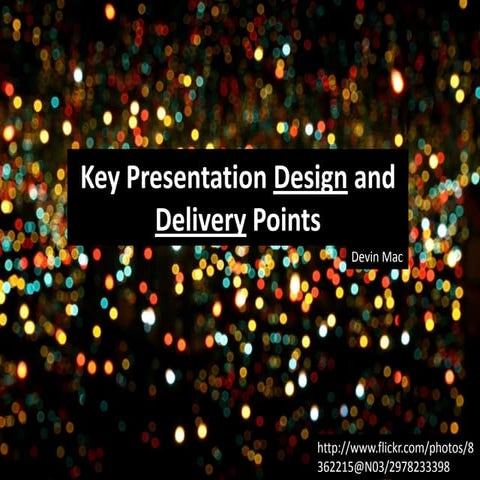 Key Presentation Design and Delivery Points

Devin Mac

http://www.flickr.com/photos/8362215@N03/2978233398